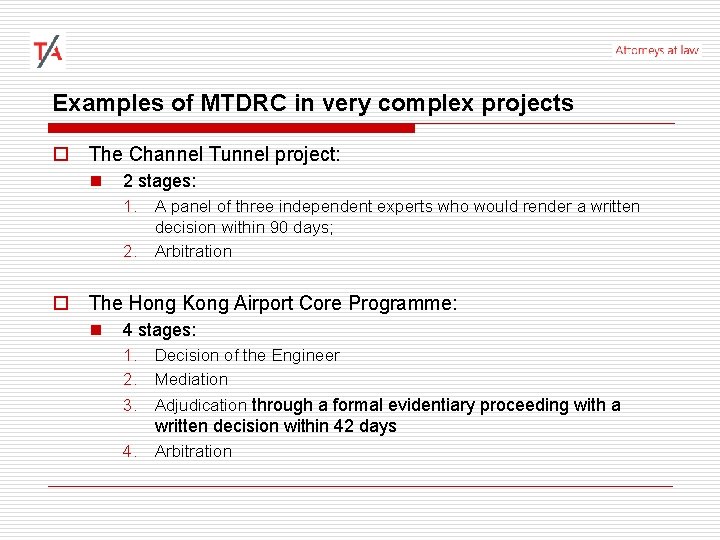 T/A

Attorneys at law

Examples of MTDRC in very complex projects

The Channel Tunnel project:

2 stages:

1. A panel of three independent experts who would render a written decision within 90 days;
2. Arbitration

The Hong Kong Airport Core Programme:

4 stages:

1. Decision of the Engineer
2. Mediation
3. Adjudication through a formal evidentiary proceeding with a written decision within 42 days
4. Arbitration